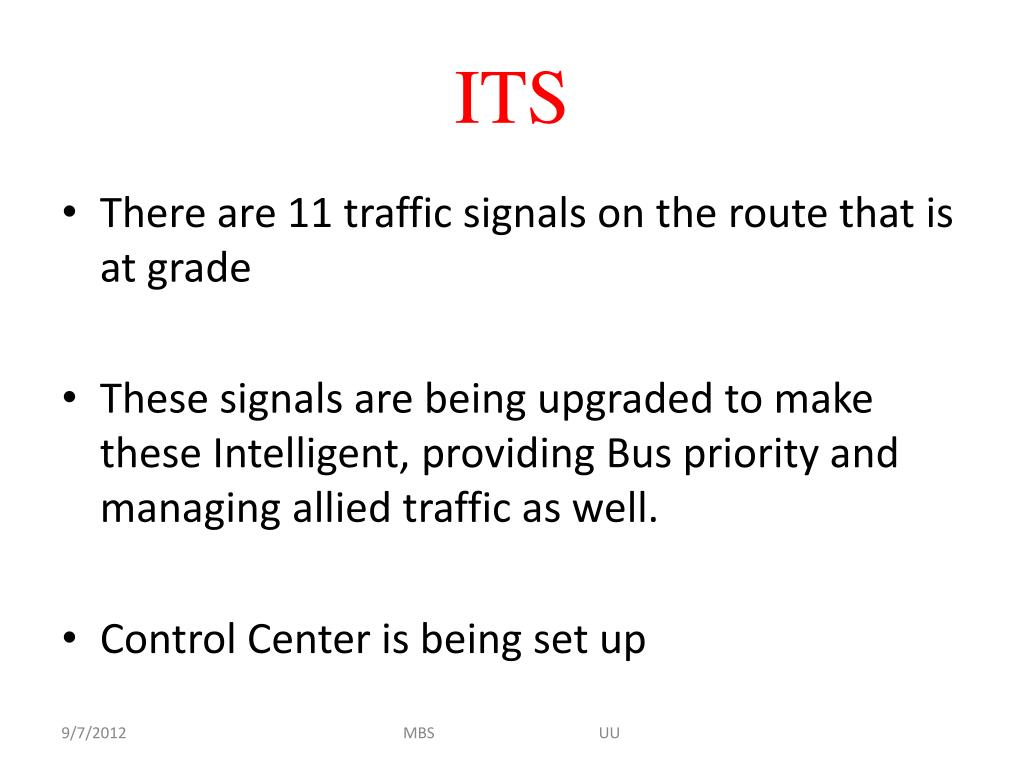 ITS

• There are 11 traffic signals on the route that is at grade

• These signals are being upgraded to make these Intelligent, providing Bus priority and managing allied traffic as well.

• Control Center is being set up

9/7/2012 MBS UU